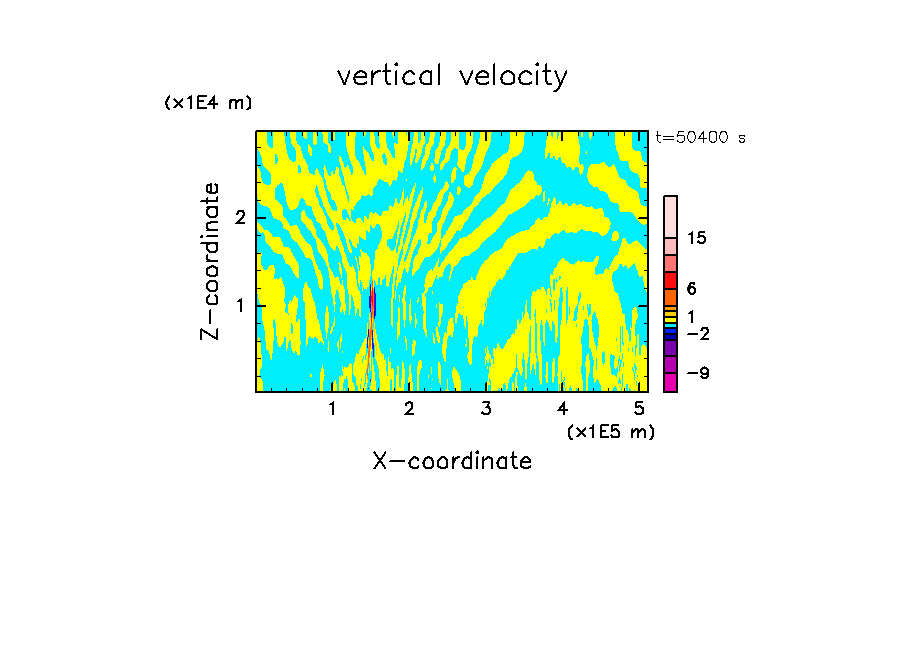 vertical velocity

(x1E4 m)

t=50400 s

Z-coordinate

2

1

15

6

1

−2

−9

1 2 3 4 5

(x1E5 m)

X-coordinate